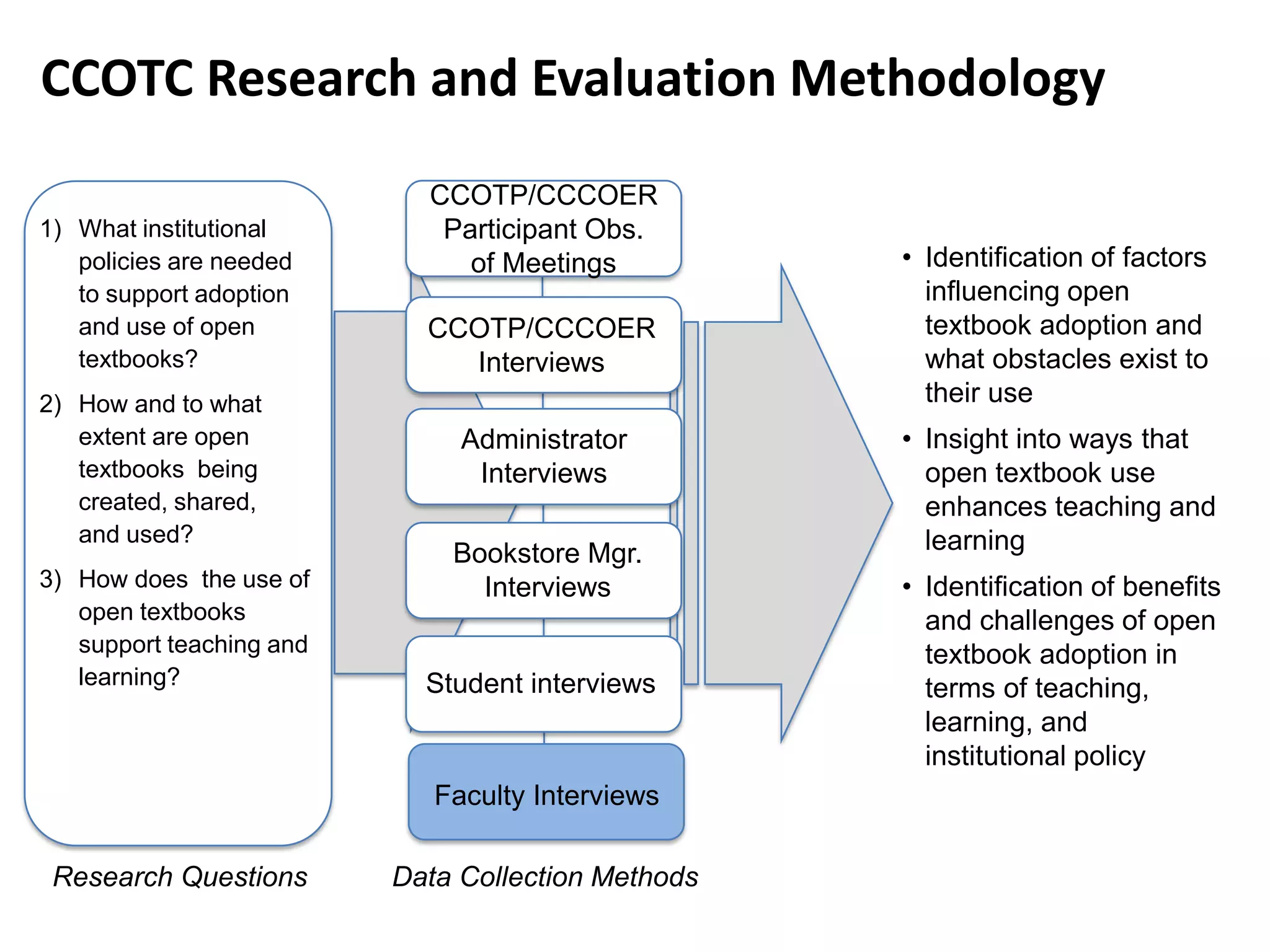 CCOTC Research and Evaluation Methodology

1) What institutional policies are needed to support adoption and use of open textbooks?

2) How and to what extent are open textbooks being created, shared, and used?

3) How does the use of open textbooks support teaching and learning?

Research Questions

CCOTP/CCCOER Participant Obs. of Meetings

CCOTP/CCCOER Interviews

Administrator Interviews

Bookstore Mgr. Interviews

Student interviews

Faculty Interviews

Data Collection Methods

• Identification of factors influencing open textbook adoption and what obstacles exist to their use

• Insight into ways that open textbook use enhances teaching and learning

• Identification of benefits and challenges of open textbook adoption in terms of teaching, learning, and institutional policy